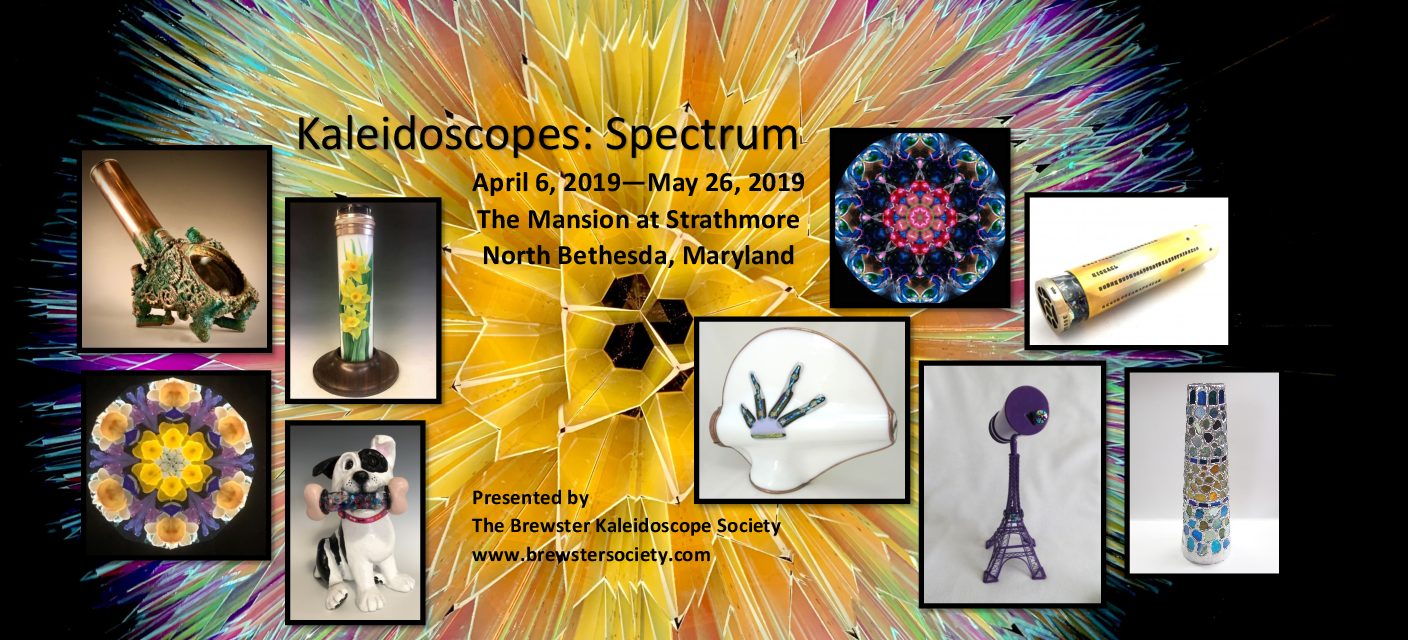 Kaleidoscopes: Spectrum

April 6, 2019—May 26, 2019
The Mansion at Strathmore
North Bethesda, Maryland

Presented by
The Brewster Kaleidoscope Society
www.brewstersociety.com